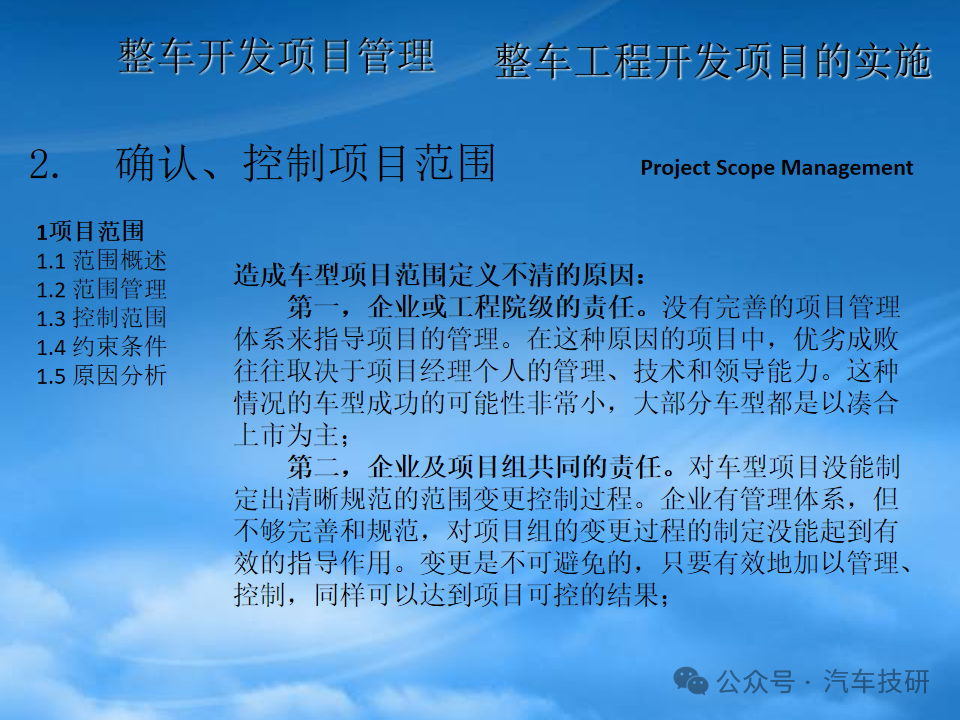 整车开发项目管理　　整车工程开发项目的实施

2.　确认、控制项目范围

Project Scope Management

1项目范围
1.1 范围概述
1.2 范围管理
1.3 控制范围
1.4 约束条件
1.5 原因分析

造成车型项目范围定义不清的原因：

第一，企业或工程院级的责任。没有完善的项目管理体系来指导项目的管理。在这种原因的项目中，优劣成败往往取决于项目经理个人的管理、技术和领导能力。这种情况的车型成功的可能性非常小，大部分车型都是以凑合上市为主；

第二，企业及项目组共同的责任。对车型项目没能制定出清晰规范的范围变更控制过程。企业有管理体系，但不够完善和规范，对项目组的变更过程的制定没能起到有效的指导作用。变更是不可避免的，只要有效地加以管理、控制，同样可以达到项目可控的结果；

公众号 · 汽车技研